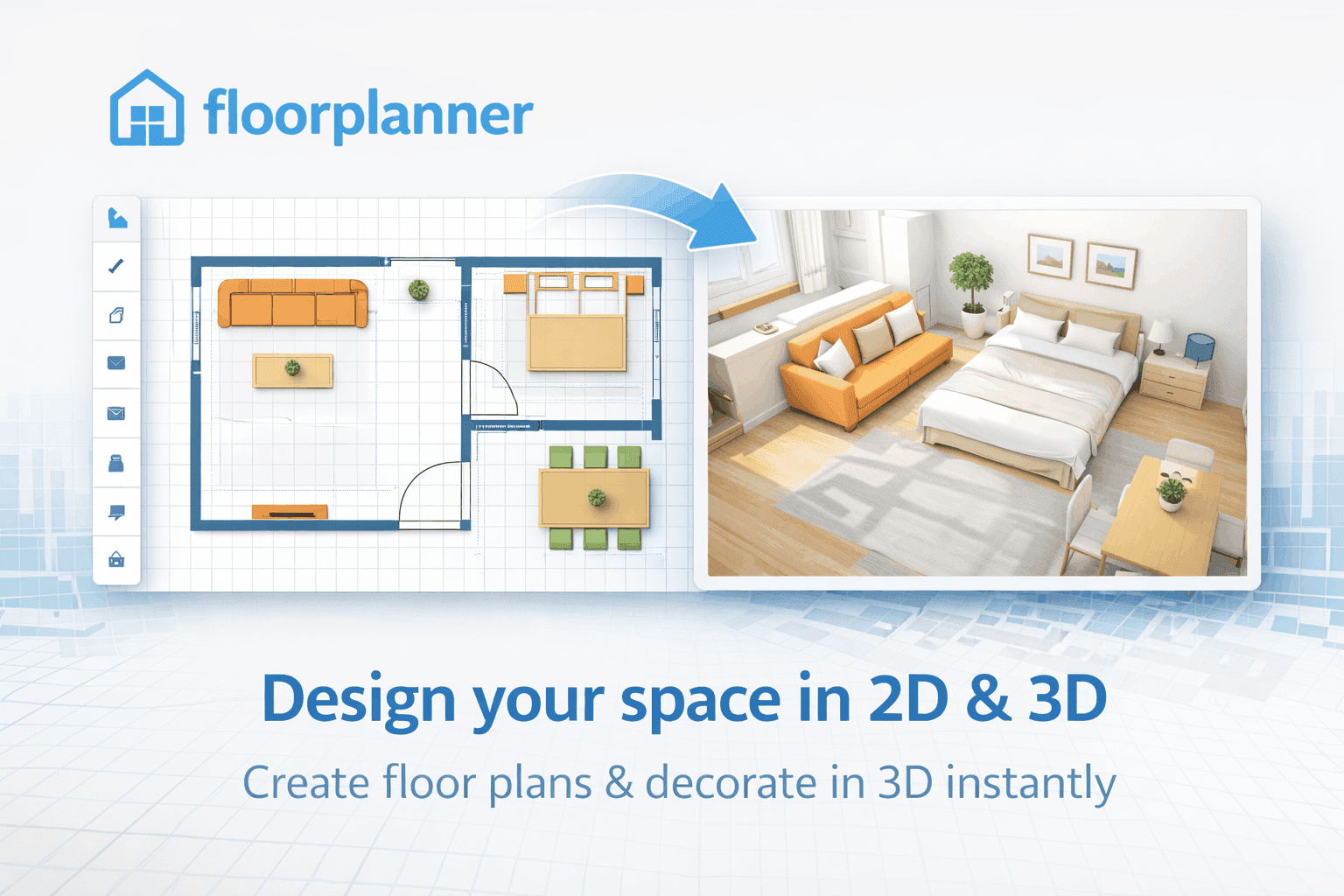 floorplanner

Design your space in 2D & 3D

Create floor plans & decorate in 3D instantly